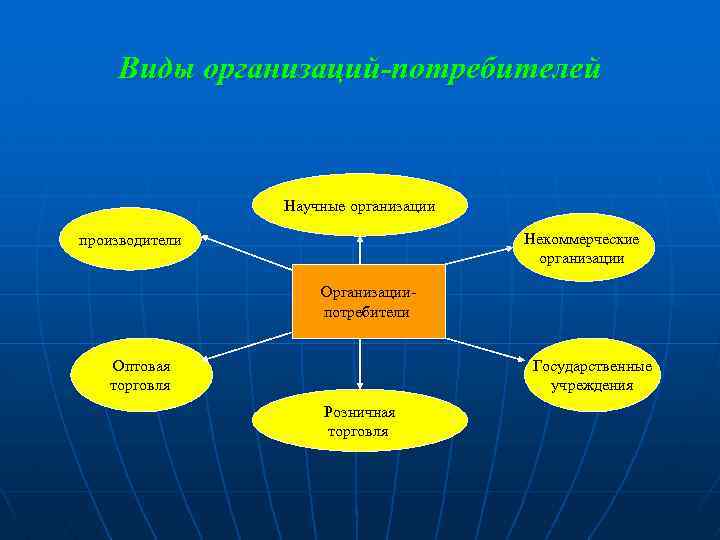 Виды организаций-потребителей

Научные организации

производители

Некоммерческие организации

Организации-потребители

Оптовая торговля

Государственные учреждения

Розничная торговля